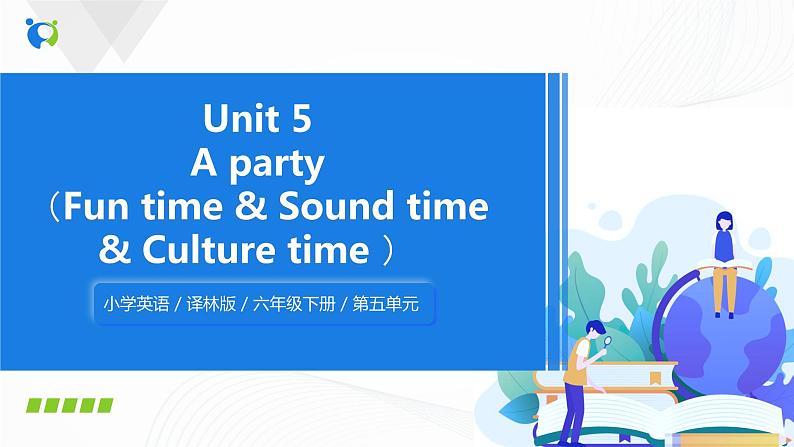 Unit 5
A party
（Fun time & Sound time & Culture time ）

小学英语 / 译林版 / 六年级下册 / 第五单元